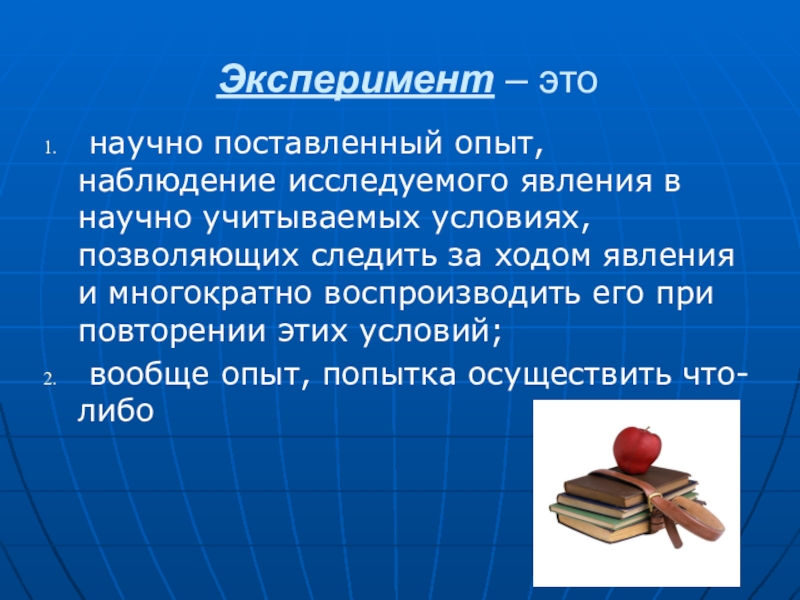 Эксперимент – это

1. научно поставленный опыт, наблюдение исследуемого явления в научно учитываемых условиях, позволяющих следить за ходом явления и многократно воспроизводить его при повторении этих условий;
2. вообще опыт, попытка осуществить что-либо